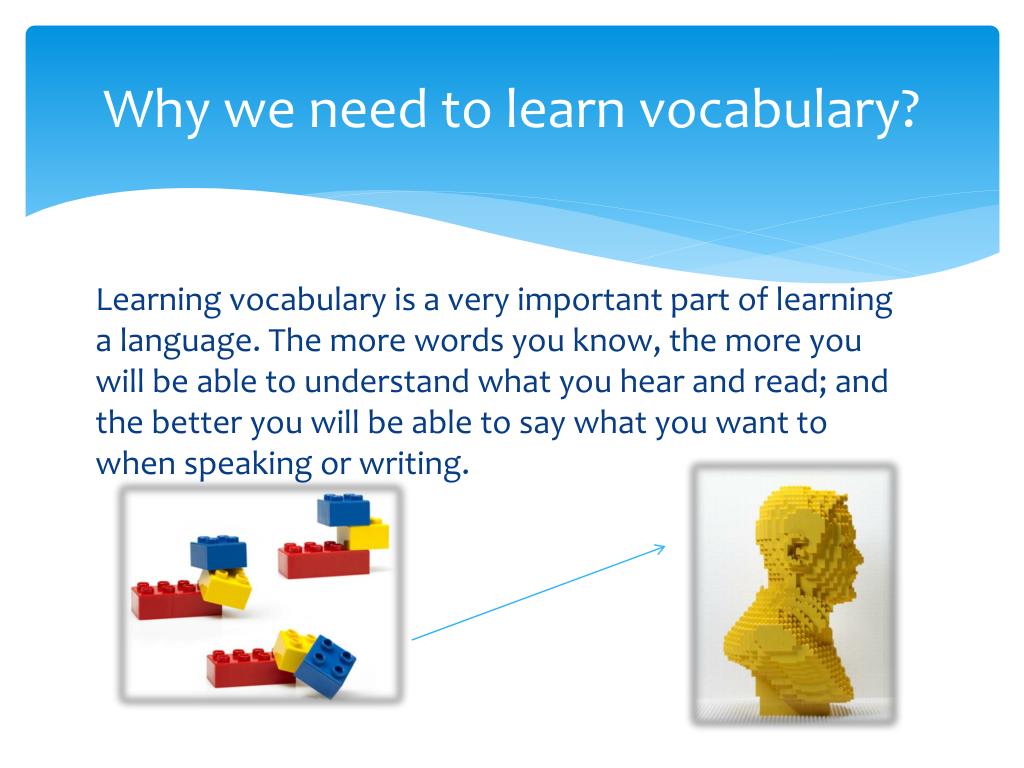 Why we need to learn vocabulary?

Learning vocabulary is a very important part of learning a language. The more words you know, the more you will be able to understand what you hear and read; and the better you will be able to say what you want to when speaking or writing.